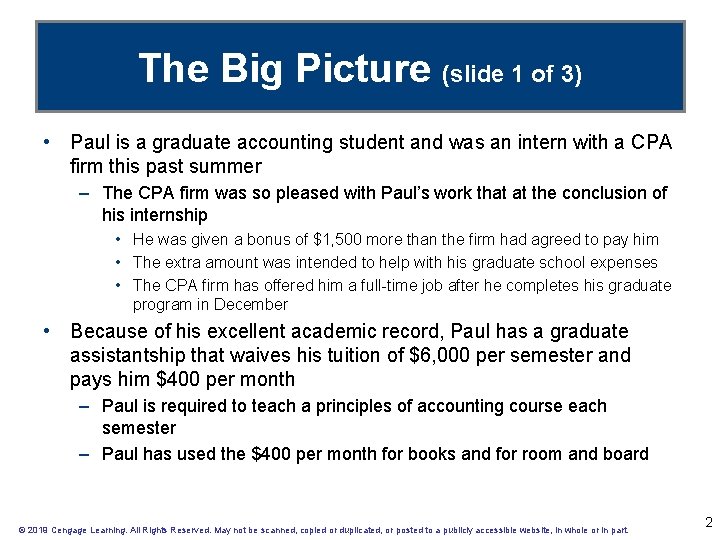 The Big Picture (slide 1 of 3)

• Paul is a graduate accounting student and was an intern with a CPA firm this past summer
– The CPA firm was so pleased with Paul's work that at the conclusion of his internship
• He was given a bonus of \$1,500 more than the firm had agreed to pay him
• The extra amount was intended to help with his graduate school expenses
• The CPA firm has offered him a full-time job after he completes his graduate program in December
• Because of his excellent academic record, Paul has a graduate assistantship that waives his tuition of \$6,000 per semester and pays him \$400 per month
– Paul is required to teach a principles of accounting course each semester
– Paul has used the \$400 per month for books and for room and board

© 2019 Cengage Learning. All Rights Reserved. May not be scanned, copied or duplicated, or posted to a publicly accessible website, in whole or in part.

2